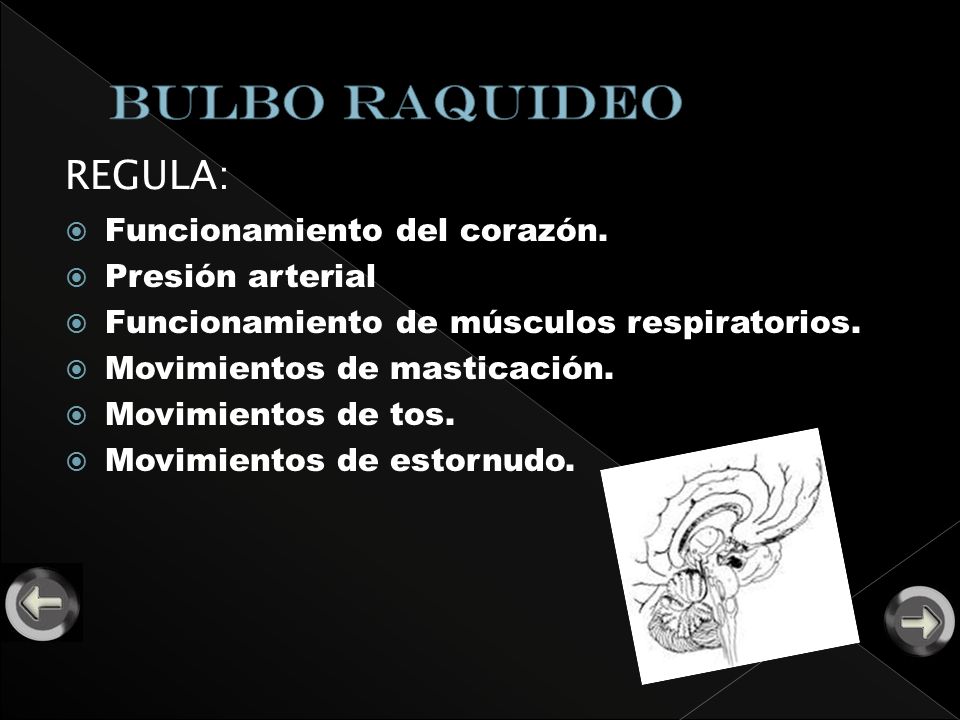 BULBO RAQUIDEO

REGULA:

Funcionamiento del corazón.
Presión arterial
Funcionamiento de músculos respiratorios.
Movimientos de masticación.
Movimientos de tos.
Movimientos de estornudo.